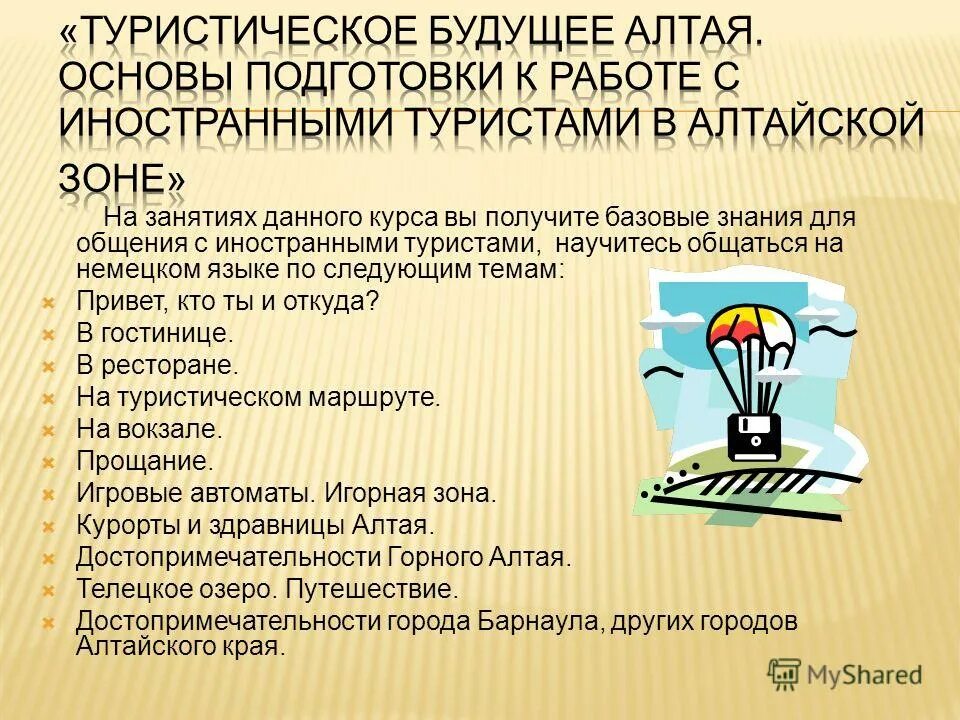 «ТУРИСТИЧЕСКОЕ БУДУЩЕЕ АЛТАЯ. ОСНОВЫ ПОДГОТОВКИ К РАБОТЕ С ИНОСТРАННЫМИ ТУРИСТАМИ В АЛТАЙСКОЙ ЗОНЕ»

На занятиях данного курса вы получите базовые знания для общения с иностранными туристами, научитесь общаться на немецком языке по следующим темам:

Привет, кто ты и откуда?
В гостинице.
В ресторане.
На туристическом маршруте.
На вокзале.
Прощание.
Игровые автоматы. Игорная зона.
Курорты и здравницы Алтая.
Достопримечательности Горного Алтая.
Телецкое озеро. Путешествие.
Достопримечательности города Барнаула, других городов Алтайского края.

MyShared